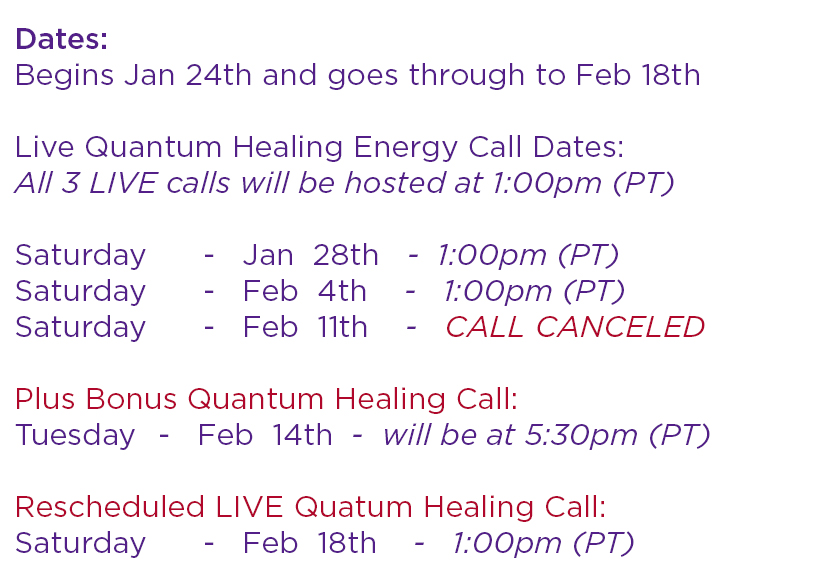 Dates:
Begins Jan 24th and goes through to Feb 18th

Live Quantum Healing Energy Call Dates:
All 3 LIVE calls will be hosted at 1:00pm (PT)

Saturday - Jan 28th - 1:00pm (PT)
Saturday - Feb 4th - 1:00pm (PT)
Saturday - Feb 11th - CALL CANCELED

Plus Bonus Quantum Healing Call:
Tuesday - Feb 14th - will be at 5:30pm (PT)

Rescheduled LIVE Quatum Healing Call:
Saturday - Feb 18th - 1:00pm (PT)